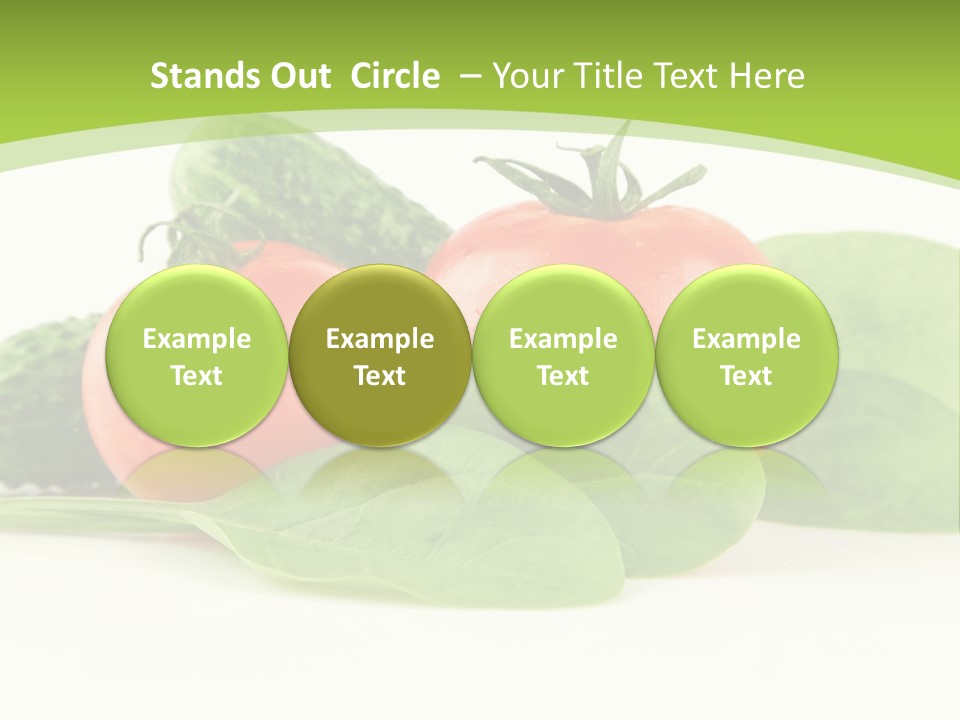 Stands Out Circle – Your Title Text Here

Example Text

Example Text

Example Text

Example Text